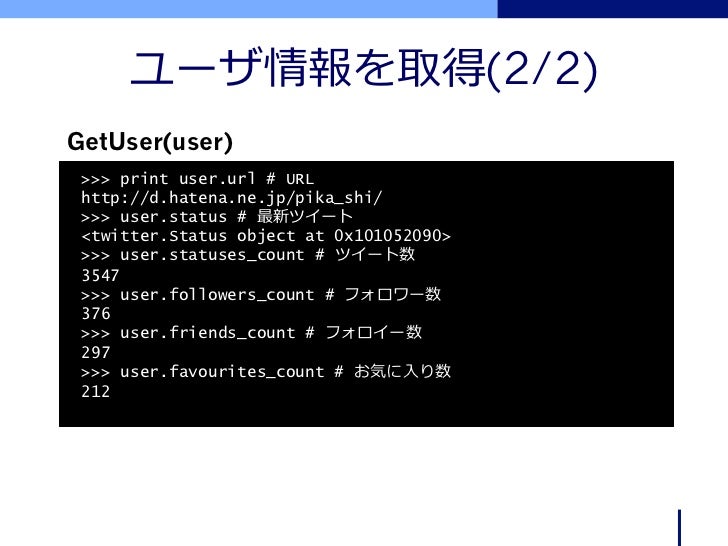 ユーザ情報を取得(2/2)

GetUser(user)

>>> print user.url # URL
http://d.hatena.ne.jp/pika_shi/
>>> user.status # 最新ツイート
<twitter.Status object at 0x101052090>
>>> user.statuses_count # ツイート数
3547
>>> user.followers_count # フォロワー数
376
>>> user.friends_count # フォロイー数
297
>>> user.favourites_count # お気に入り数
212